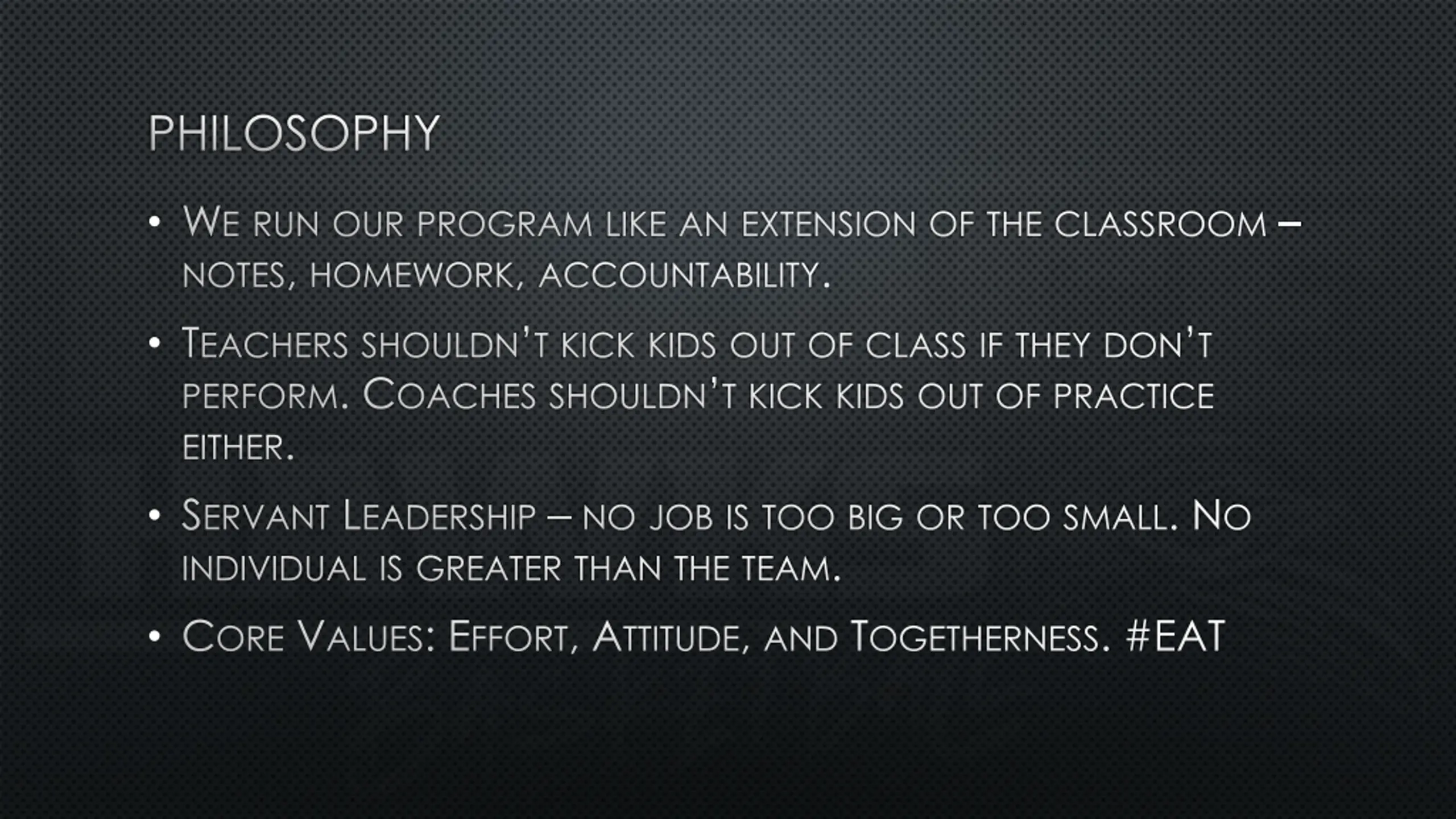 PHILOSOPHY

• We run our program like an extension of the classroom – notes, homework, accountability.

• Teachers shouldn't kick kids out of class if they don't perform. Coaches shouldn't kick kids out of practice either.

• Servant Leadership – no job is too big or too small. No individual is greater than the team.

• Core Values: Effort, Attitude, and Togetherness. #EAT